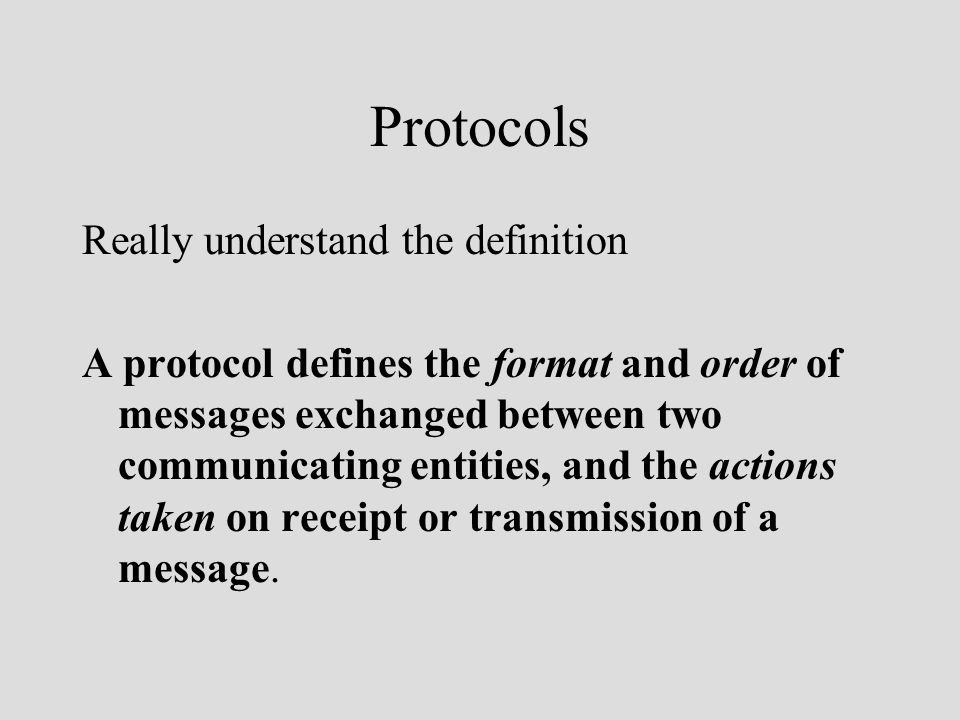 Protocols

Really understand the definition

A protocol defines the format and order of messages exchanged between two communicating entities, and the actions taken on receipt or transmission of a message.